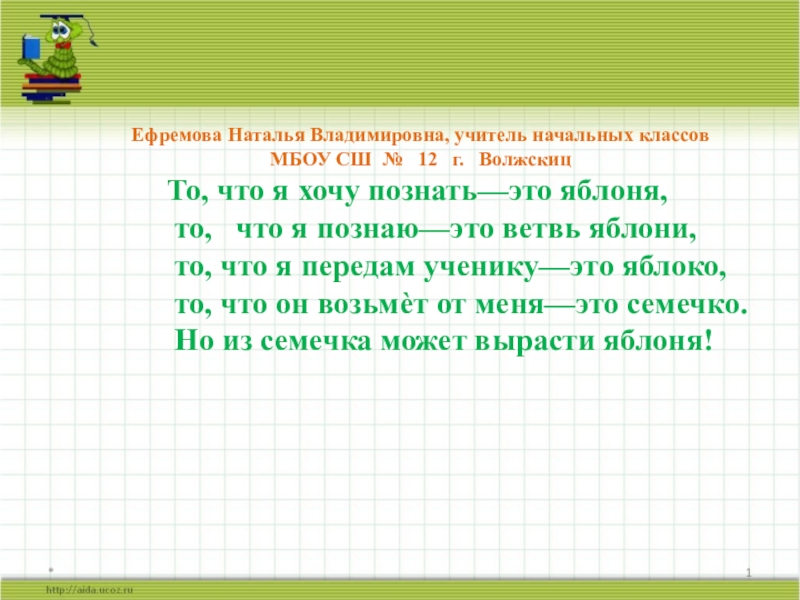 Ефремова Наталья Владимировна, учитель начальных классов МБОУ СШ № 12 г. Волжскиц

То, что я хочу познать—это яблоня,
то, что я познаю—это ветвь яблони,
то, что я передам ученику—это яблоко,
то, что он возьмѐт от меня—это семечко.
Но из семечка может вырасти яблоня!

1

http://aida.ucoz.ru